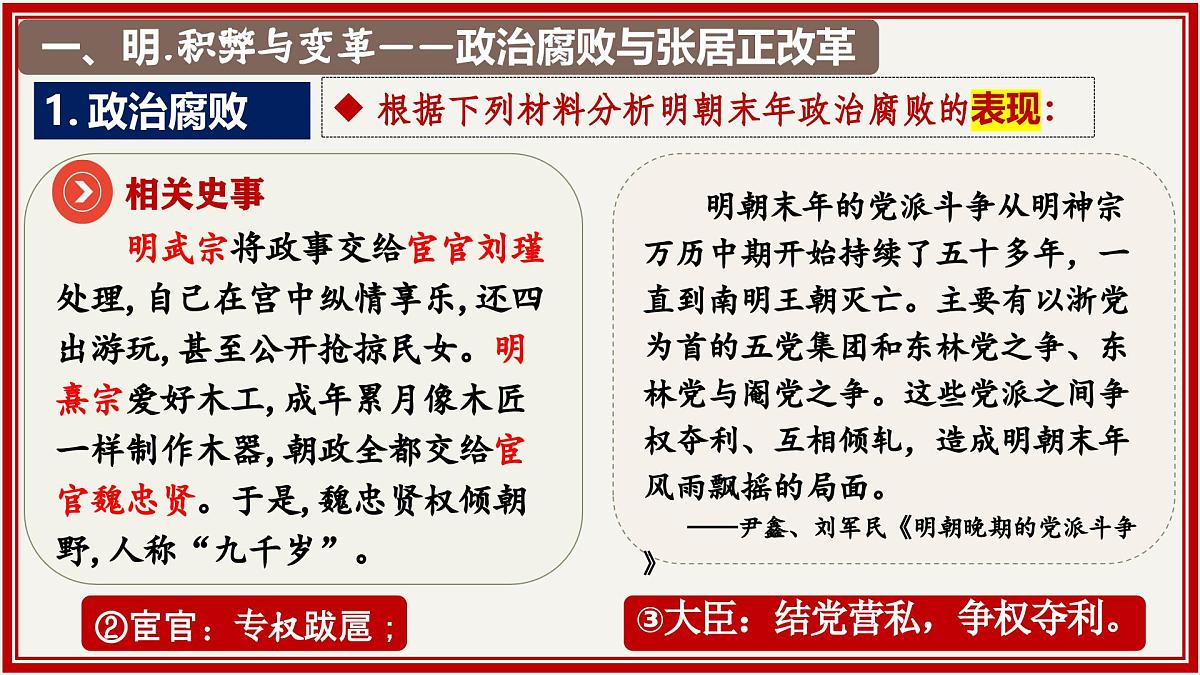 一、明.积弊与变革——政治腐败与张居正改革

1. 政治腐败

◆ 根据下列材料分析明朝末年政治腐败的表现：

相关史事

明武宗将政事交给宦官刘瑾处理，自己在宫中纵情享乐，还四出游玩，甚至公开抢掠民女。明熹宗爱好木工，成年累月像木匠一样制作木器，朝政全都交给宦官魏忠贤。于是，魏忠贤权倾朝野，人称“九千岁”。

明朝末年的党派斗争从明神宗万历中期开始持续了五十多年，一直到南明王朝灭亡。主要有以浙党为首的五党集团和东林党之争、东林党与阉党之争。这些党派之间争权夺利、互相倾轧，造成明朝末年风雨飘摇的局面。

——尹鑫、刘军民《明朝晚期的党派斗争》

②宦官：专权跋扈；

③大臣：结党营私，争权夺利。